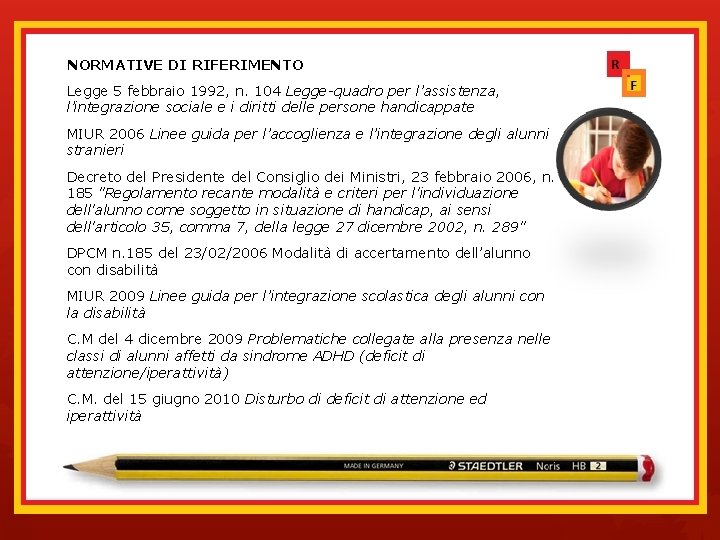 NORMATIVE DI RIFERIMENTO

R
F

Legge 5 febbraio 1992, n. 104 Legge-quadro per l'assistenza, l'integrazione sociale e i diritti delle persone handicappate

MIUR 2006 Linee guida per l'accoglienza e l'integrazione degli alunni stranieri

Decreto del Presidente del Consiglio dei Ministri, 23 febbraio 2006, n. 185 "Regolamento recante modalità e criteri per l'individuazione dell'alunno come soggetto in situazione di handicap, ai sensi dell'articolo 35, comma 7, della legge 27 dicembre 2002, n. 289"

DPCM n.185 del 23/02/2006 Modalità di accertamento dell'alunno con disabilità

MIUR 2009 Linee guida per l'integrazione scolastica degli alunni con la disabilità

C.M del 4 dicembre 2009 Problematiche collegate alla presenza nelle classi di alunni affetti da sindrome ADHD (deficit di attenzione/iperattività)

C.M. del 15 giugno 2010 Disturbo di deficit di attenzione ed iperattività

MADE IN GERMANY STAEDTLER Noris HB 2